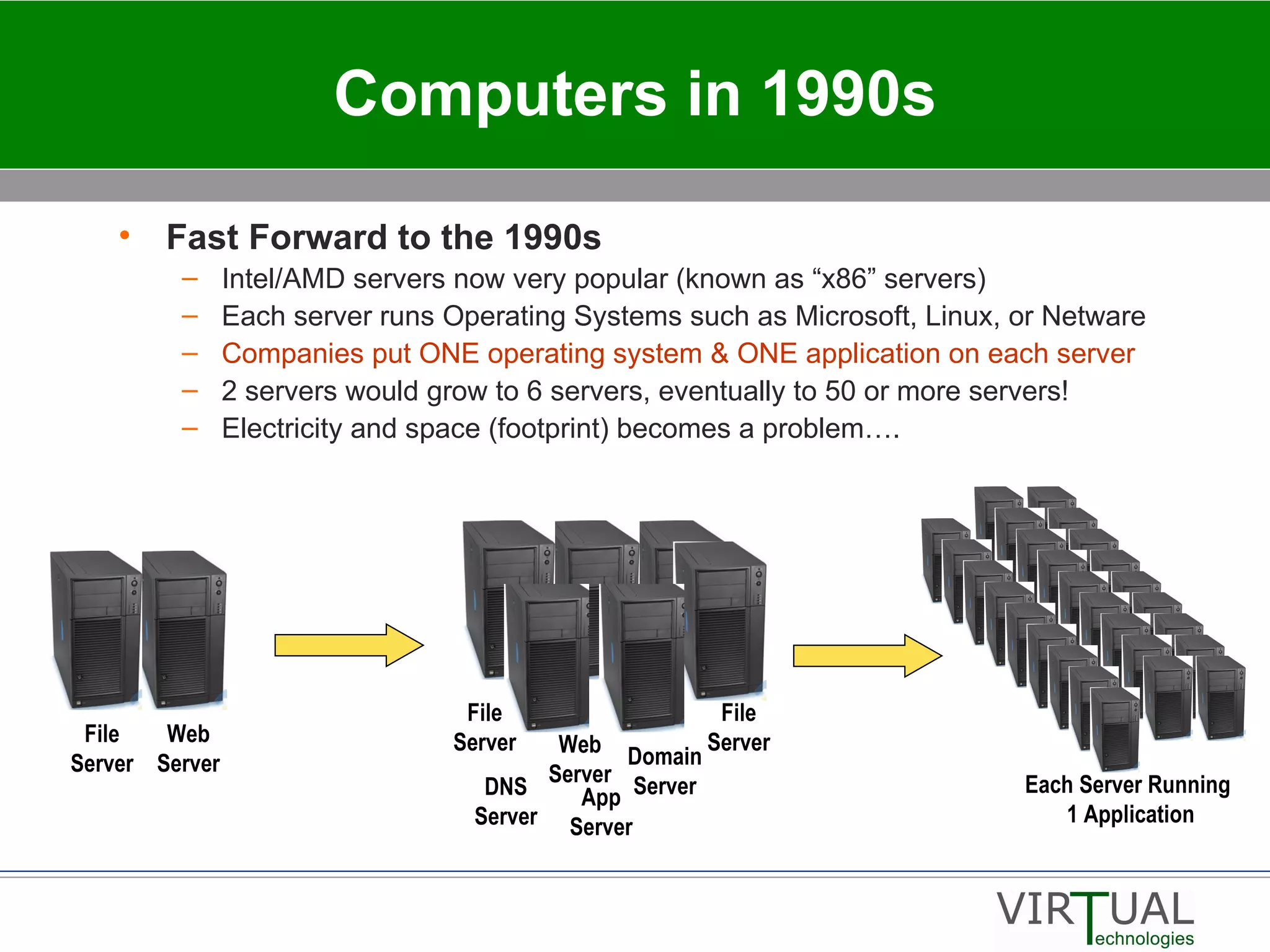 Computers in 1990s

• Fast Forward to the 1990s
– Intel/AMD servers now very popular (known as “x86” servers)
– Each server runs Operating Systems such as Microsoft, Linux, or Netware
– Companies put ONE operating system & ONE application on each server
– 2 servers would grow to 6 servers, eventually to 50 or more servers!
– Electricity and space (footprint) becomes a problem….

File Server

Web Server

File Server

DNS Server

Web Server

App Server

Domain Server

File Server

Each Server Running 1 Application

VIRTUAL Technologies